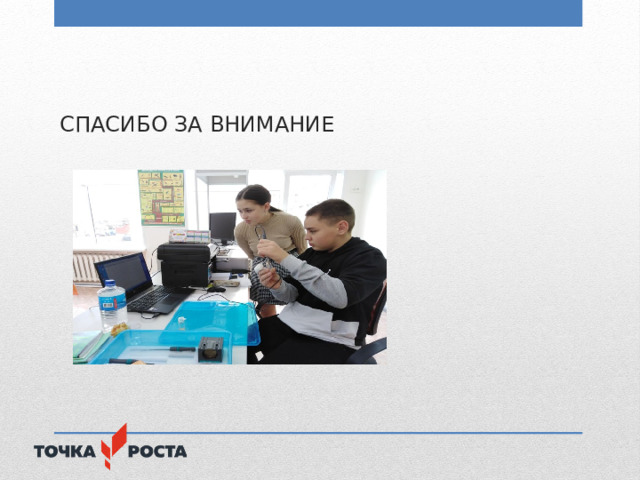 СПАСИБО ЗА ВНИМАНИЕ

ТОЧКА РОСТА